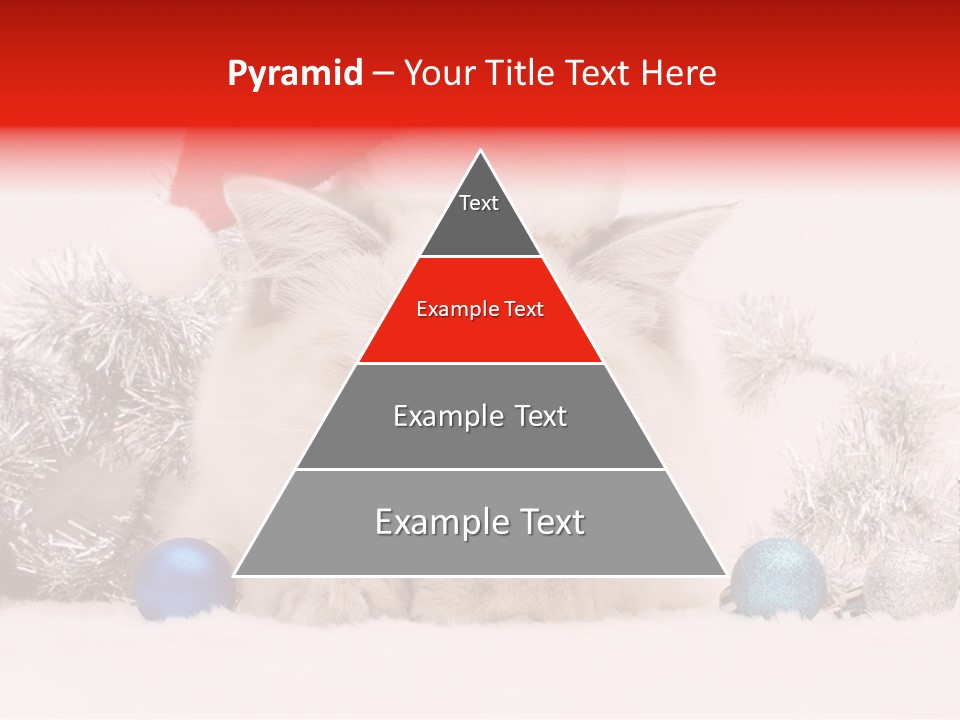 Pyramid – Your Title Text Here

Text

Example Text

Example Text

Example Text